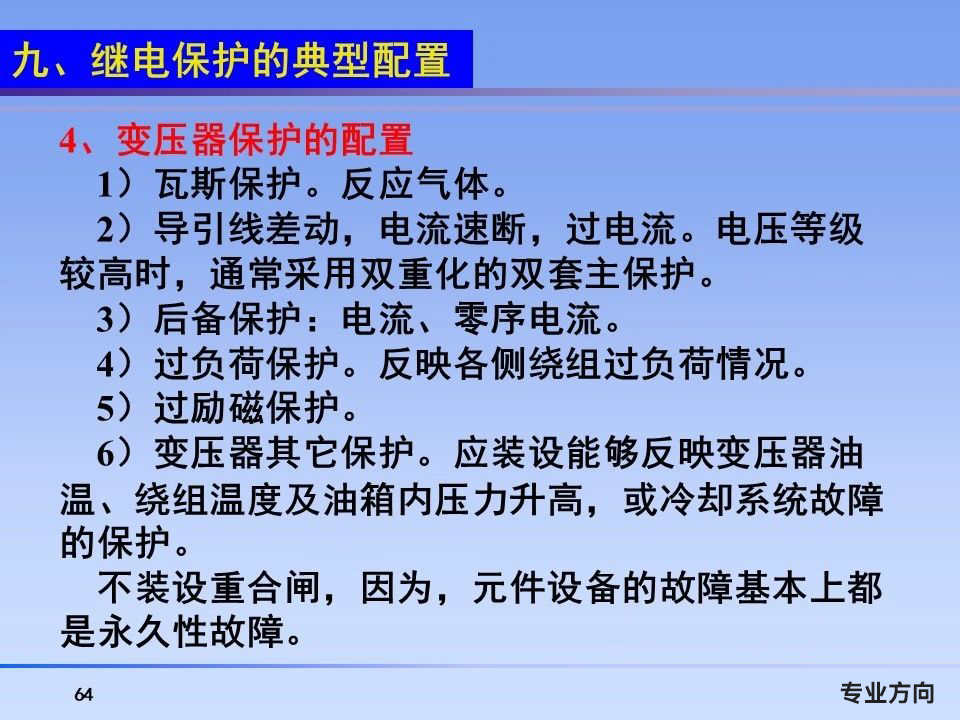 九、继电保护的典型配置

4、变压器保护的配置

1）瓦斯保护。反应气体。

2）导引线差动，电流速断，过电流。电压等级较高时，通常采用双重化的双套主保护。

3）后备保护：电流、零序电流。

4）过负荷保护。反映各侧绕组过负荷情况。

5）过励磁保护。

6）变压器其它保护。应装设能够反映变压器油温、绕组温度及油箱内压力升高，或冷却系统故障的保护。

不装设重合闸，因为，元件设备的故障基本上都是永久性故障。

64

专业方向